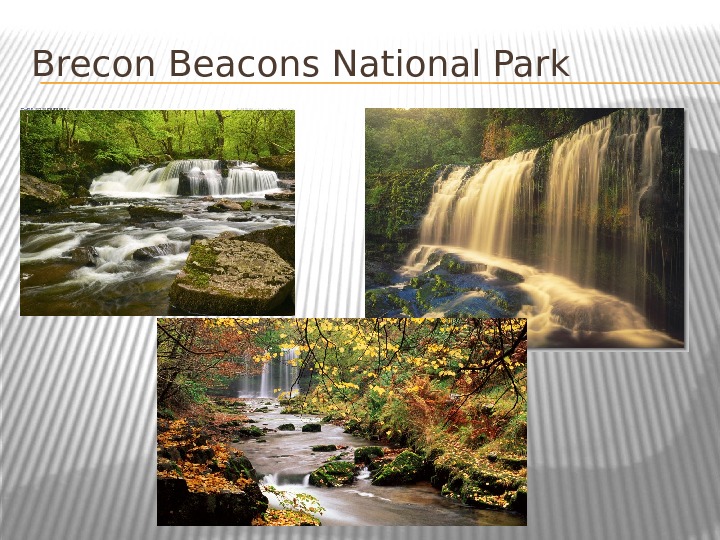 Brecon Beacons National Park